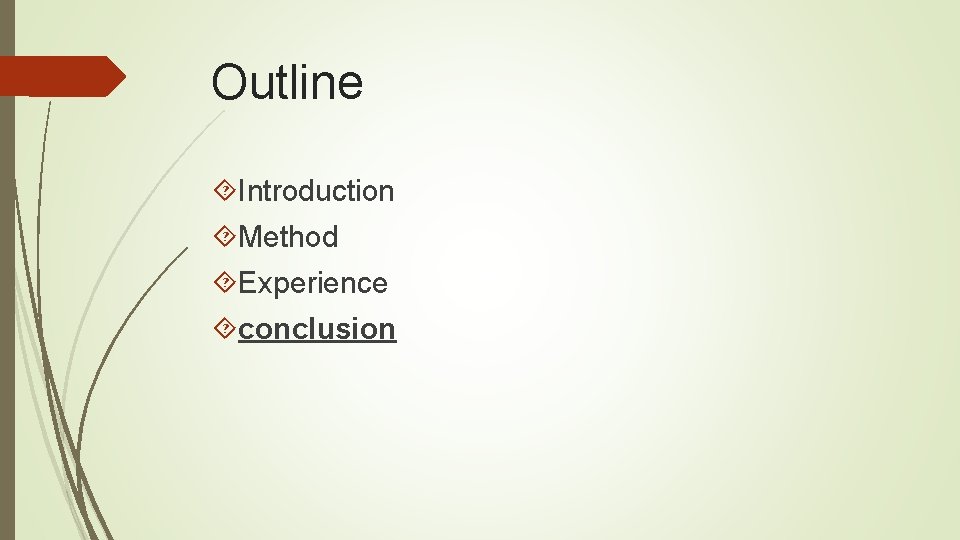 Outline

Introduction
Method
Experience
conclusion